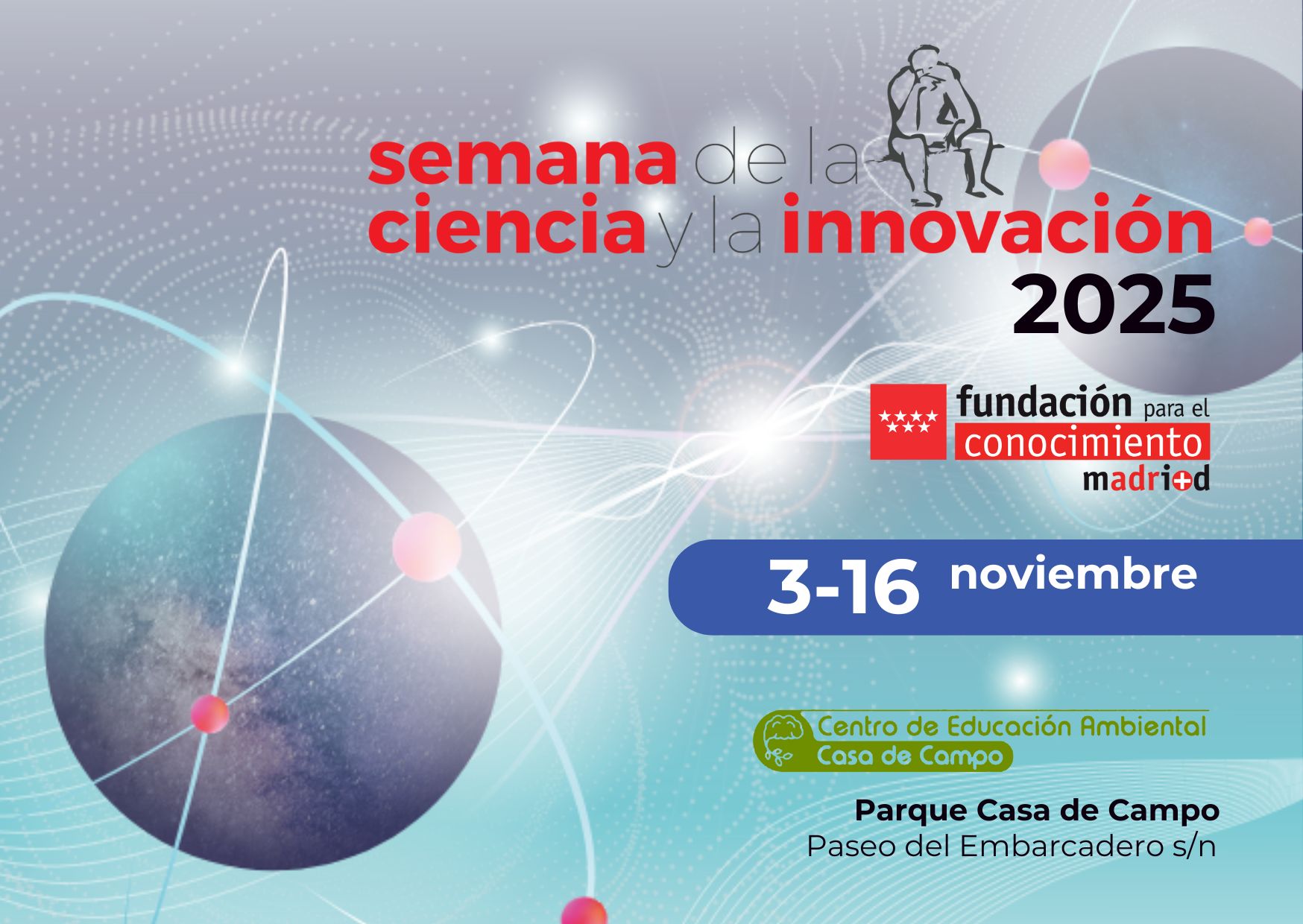 semana de la ciencia y la innovación 2025

fundación para el conocimiento madri+d

3-16 noviembre

Centro de Educación Ambiental Casa de Campo

Parque Casa de Campo
Paseo del Embarcadero s/n